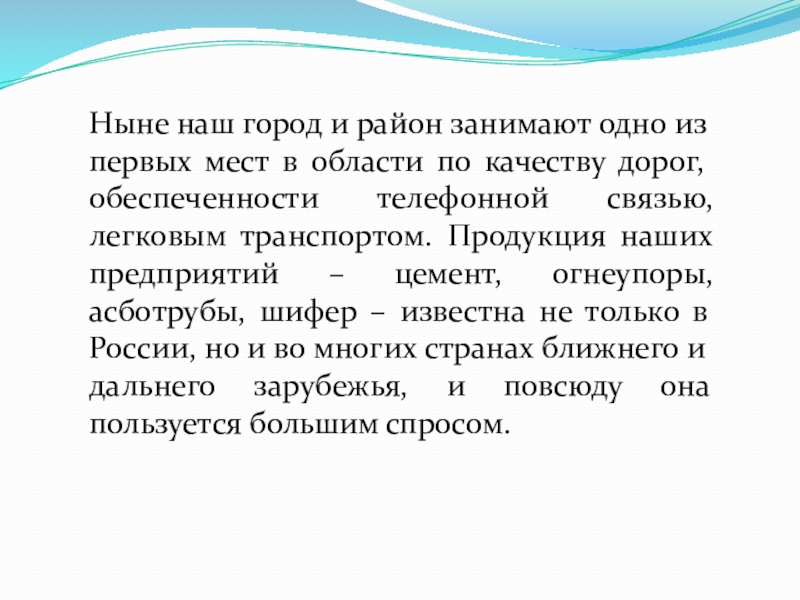 Ныне наш город и район занимают одно из первых мест в области по качеству дорог, обеспеченности телефонной связью, легковым транспортом. Продукция наших предприятий – цемент, огнеупоры, асботрубы, шифер – известна не только в России, но и во многих странах ближнего и дальнего зарубежья, и повсюду она пользуется большим спросом.